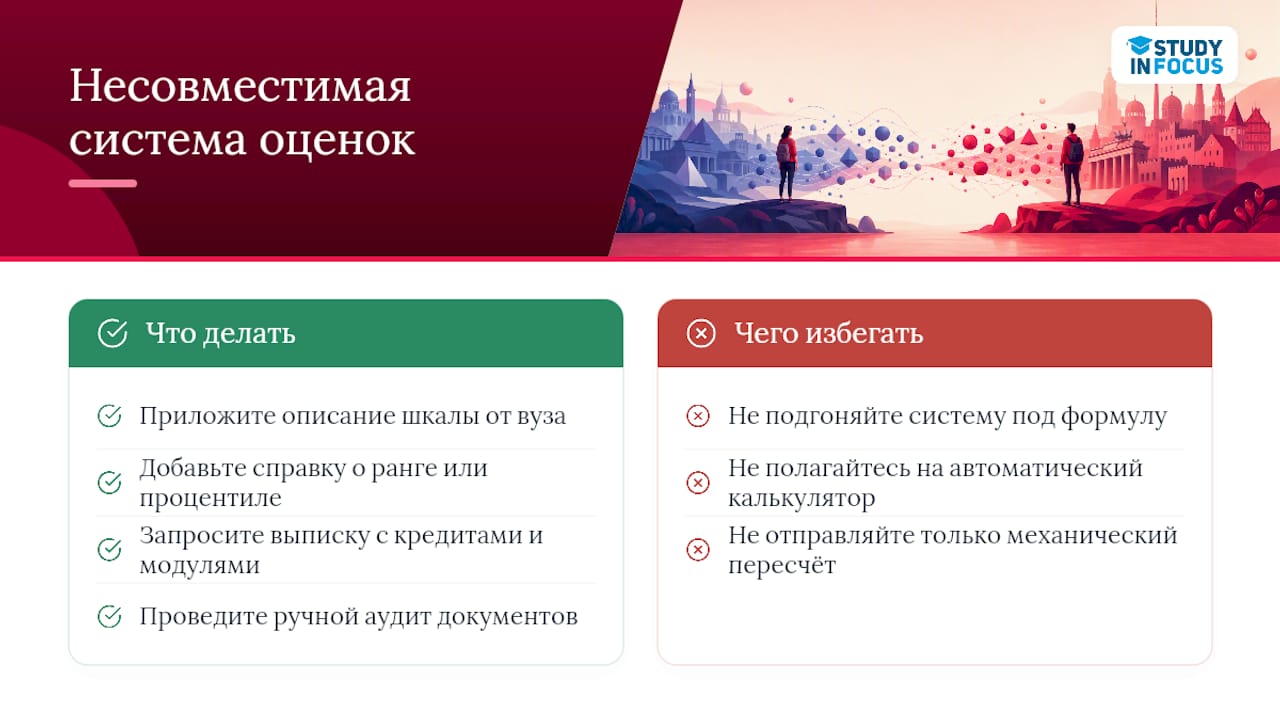 Несовместимая система оценок

STUDY IN FOCUS

Что делать

Приложите описание шкалы от вуза

Добавьте справку о ранге или процентиле

Запросите выписку с кредитами и модулями

Проведите ручной аудит документов

Чего избегать

Не подгоняйте систему под формулу

Не полагайтесь на автоматический калькулятор

Не отправляйте только механический пересчёт